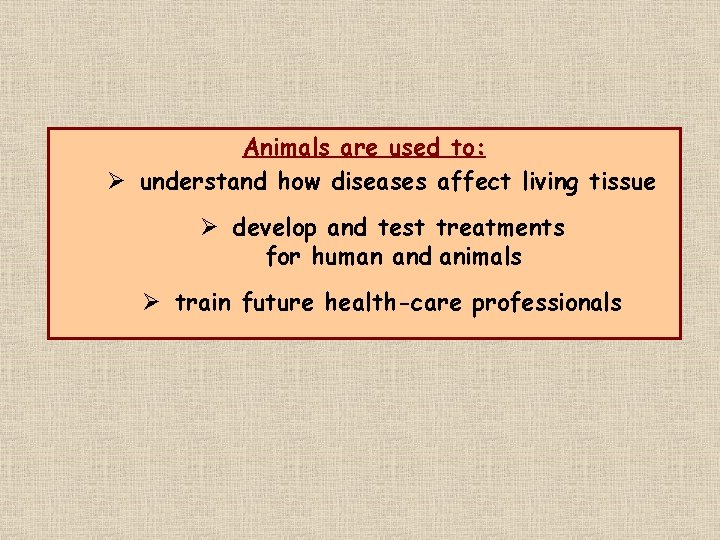 Animals are used to:

➢ understand how diseases affect living tissue

➢ develop and test treatments for human and animals

➢ train future health-care professionals